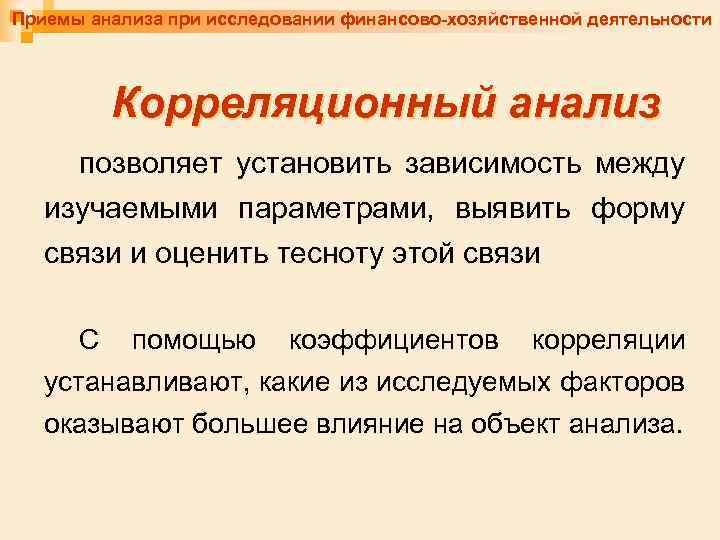 Приемы анализа при исследовании финансово-хозяйственной деятельности

Корреляционный анализ

позволяет установить зависимость между изучаемыми параметрами, выявить форму связи и оценить тесноту этой связи

С помощью коэффициентов корреляции устанавливают, какие из исследуемых факторов оказывают большее влияние на объект анализа.